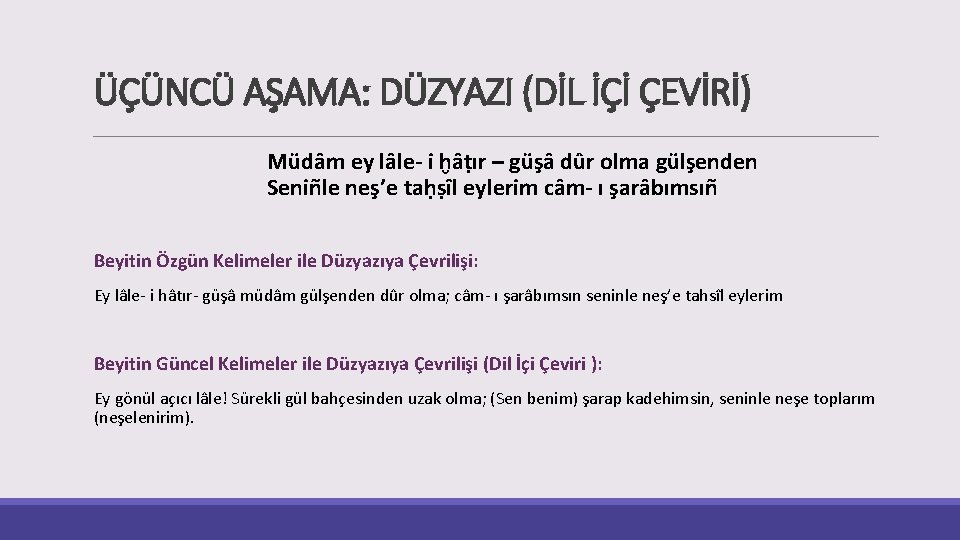 ÜÇÜNCÜ AŞAMA: DÜZYAZI (DİL İÇİ ÇEVİRİ)

Müdâm ey lâle- i ḫâṭır – güşâ dûr olma gülşenden
Seniñle neş'e taḥṣîl eylerim câm- ı şarâbımsıñ

Beyitin Özgün Kelimeler ile Düzyazıya Çevrilişi:

Ey lâle- i hâtır- güşâ müdâm gülşenden dûr olma; câm- ı şarâbımsın seninle neş'e tahsîl eylerim

Beyitin Güncel Kelimeler ile Düzyazıya Çevrilişi (Dil İçi Çeviri ):

Ey gönül açıcı lâle! Sürekli gül bahçesinden uzak olma; (Sen benim) şarap kadehimsin, seninle neşe toplarım (neşelenirim).